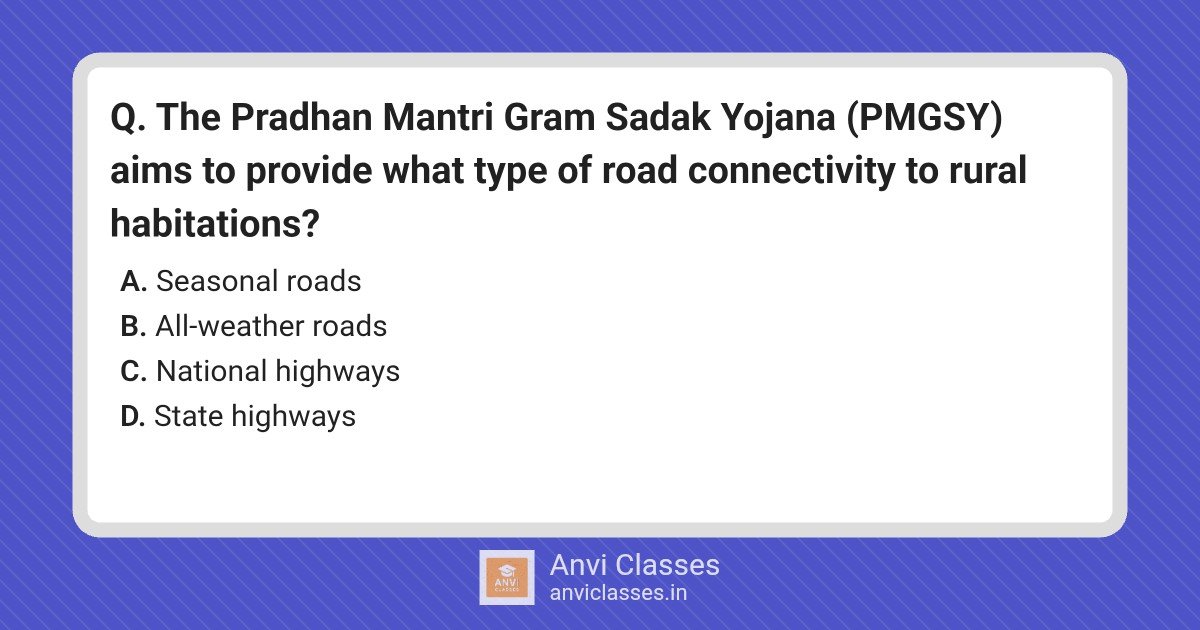 Q. The Pradhan Mantri Gram Sadak Yojana (PMGSY) aims to provide what type of road connectivity to rural habitations?

A. Seasonal roads
B. All-weather roads
C. National highways
D. State highways

ANVI CLASSES
Anvi Classes
anviclasses.in